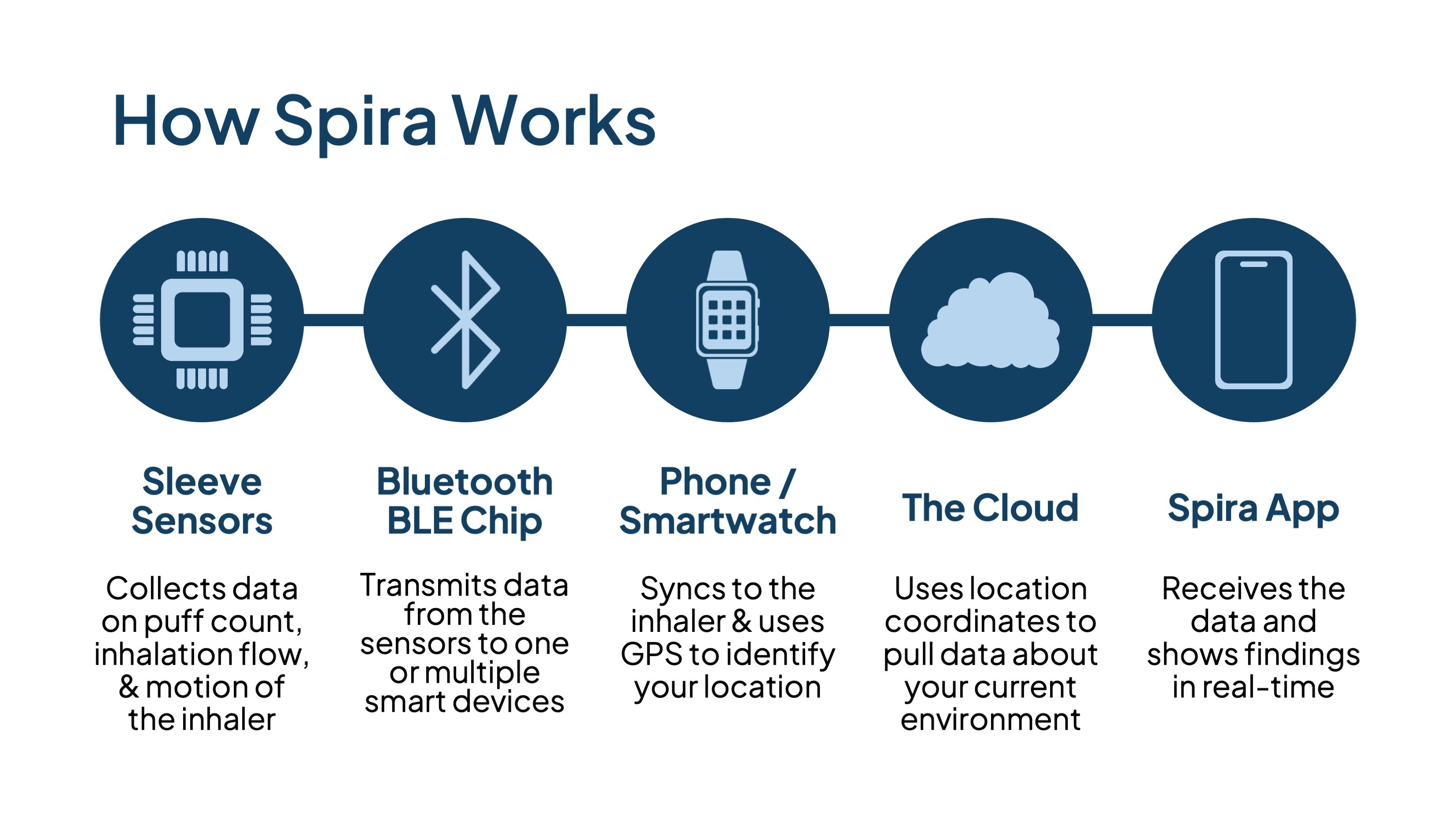 How Spira Works

Sleeve Sensors

Collects data on puff count, inhalation flow, & motion of the inhaler

Bluetooth BLE Chip

Transmits data from the sensors to one or multiple smart devices

Phone / Smartwatch

Syncs to the inhaler & uses GPS to identify your location

The Cloud

Uses location coordinates to pull data about your current environment

Spira App

Receives the data and shows findings in real-time